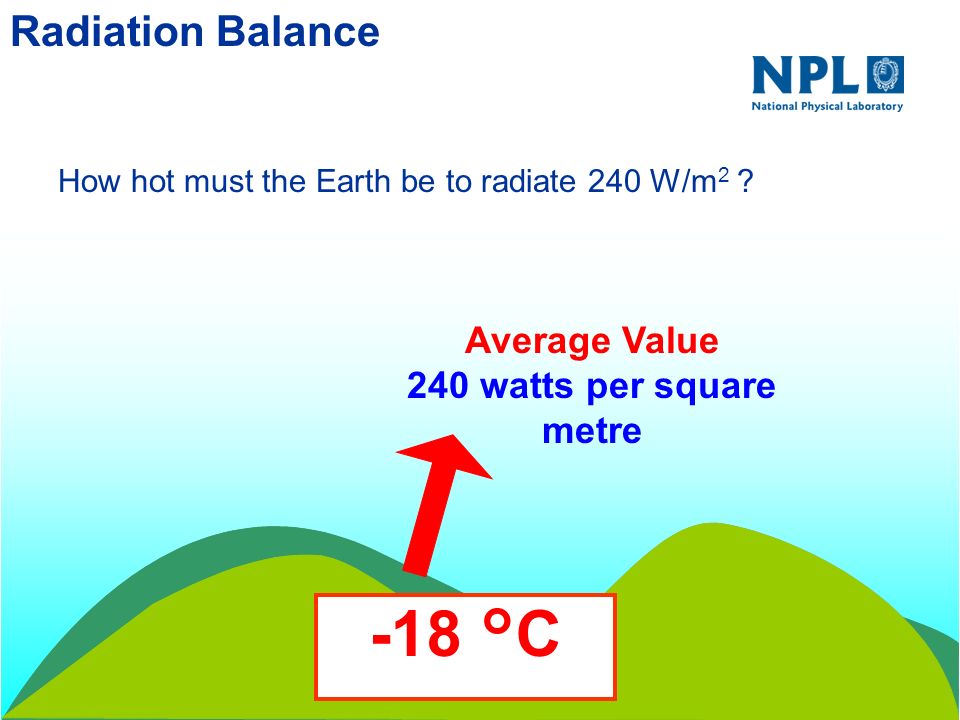 Radiation Balance

NPL
National Physical Laboratory

How hot must the Earth be to radiate 240 W/m$^2$ ?

Average Value
240 watts per square metre

-18 °C